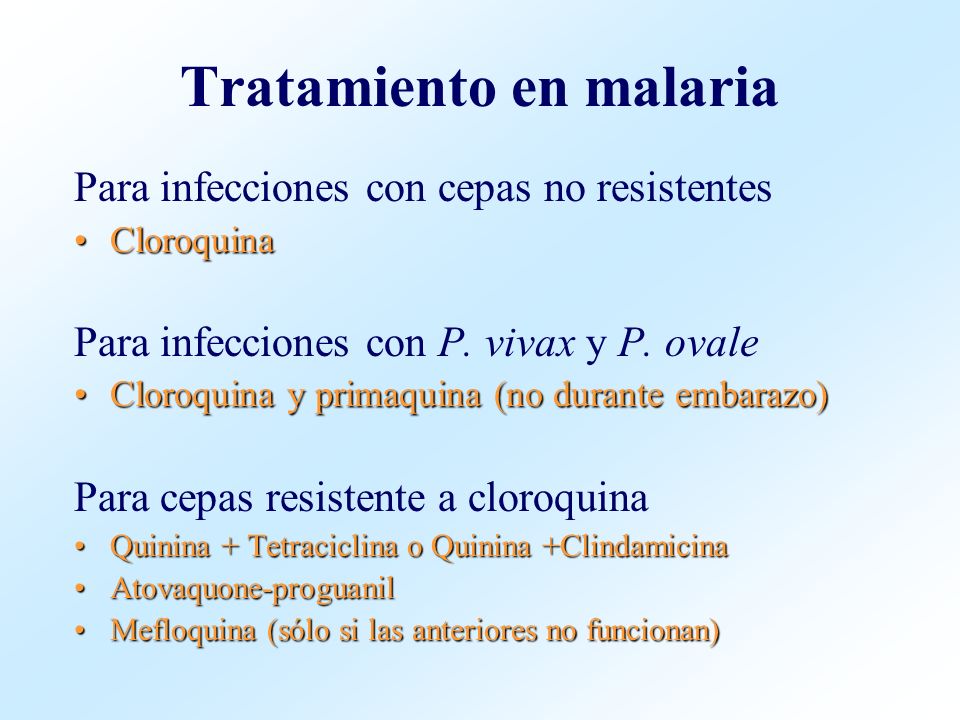 Tratamiento en malaria

Para infecciones con cepas no resistentes
• Cloroquina

Para infecciones con P. vivax y P. ovale
• Cloroquina y primaquina (no durante embarazo)

Para cepas resistente a cloroquina
• Quinina + Tetraciclina o Quinina +Clindamicina
• Atovaquone-proguanil
• Mefloquina (sólo si las anteriores no funcionan)